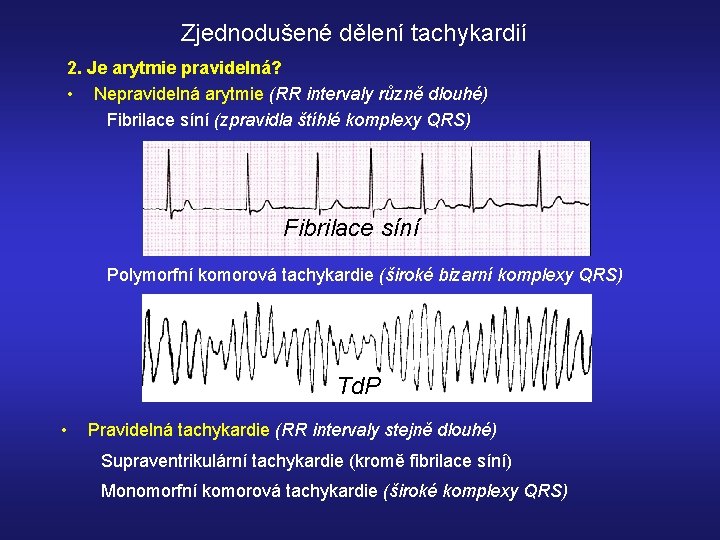 Zjednodušené dělení tachykardií

2. Je arytmie pravidelná?

• Nepravidelná arytmie (RR intervaly různě dlouhé)

Fibrilace síní (zpravidla štíhlé komplexy QRS)

Fibrilace síní

Polymorfní komorová tachykardie (široké bizarní komplexy QRS)

TdP

• Pravidelná tachykardie (RR intervaly stejně dlouhé)

Supraventrikulární tachykardie (kromě fibrilace síní)

Monomorfní komorová tachykardie (široké komplexy QRS)